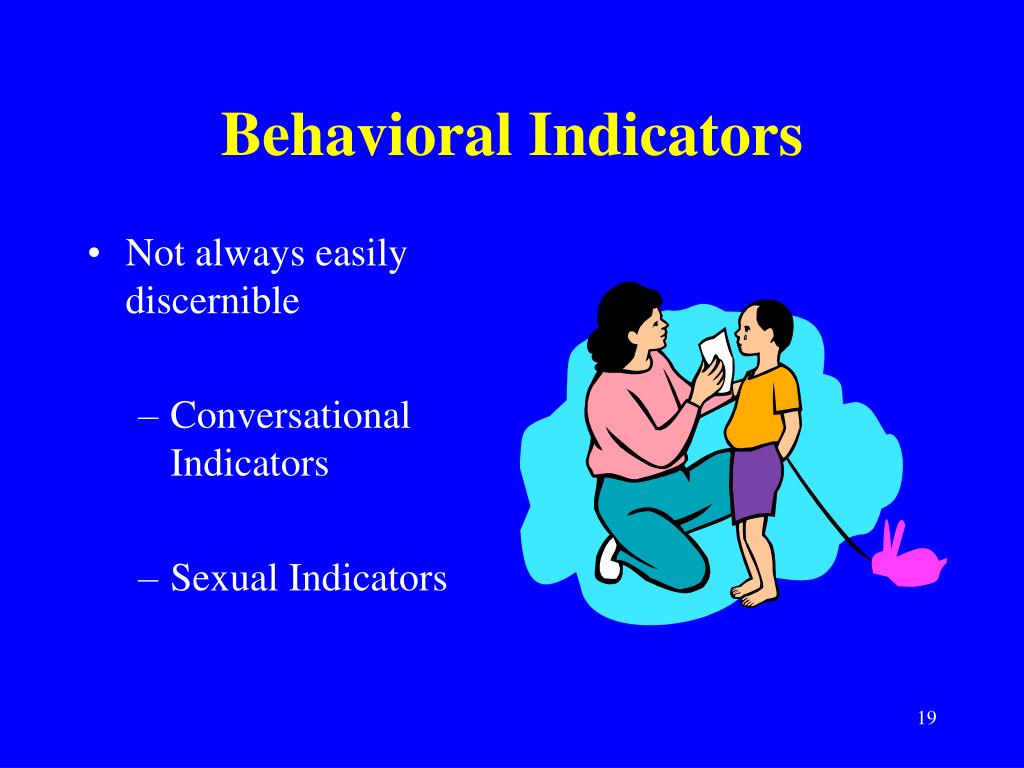 Behavioral Indicators

• Not always easily discernible

– Conversational Indicators

– Sexual Indicators

19